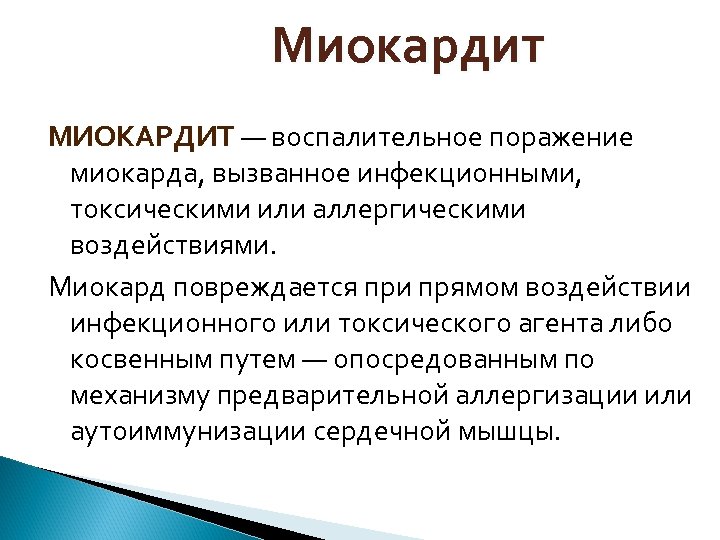 Миокардит

МИОКАРДИТ — воспалительное поражение миокарда, вызванное инфекционными, токсическими или аллергическими воздействиями.

Миокард повреждается при прямом воздействии инфекционного или токсического агента либо косвенным путем — опосредованным по механизму предварительной аллергизации или аутоиммунизации сердечной мышцы.